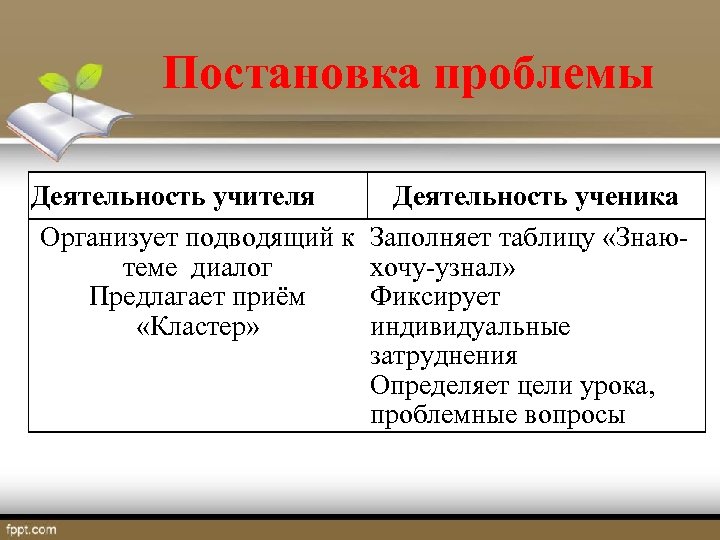 Постановка проблемы

| Деятельность учителя | Деятельность ученика |
|---|---|
| Организует подводящий к теме диалог Предлагает приём «Кластер» | Заполняет таблицу «Знаю-хочу-узнал» Фиксирует индивидуальные затруднения Определяет цели урока, проблемные вопросы |

fppt.com